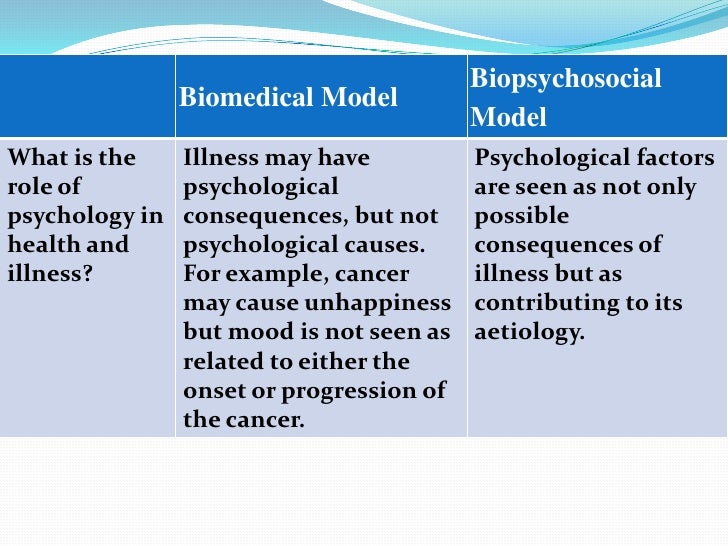 | | Biomedical Model | Biopsychosocial Model |
|---|---|---|
| What is the role of psychology in health and illness? | Illness may have psychological consequences, but not psychological causes. For example, cancer may cause unhappiness but mood is not seen as related to either the onset or progression of the cancer. | Psychological factors are seen as not only possible consequences of illness but as contributing to its aetiology. |